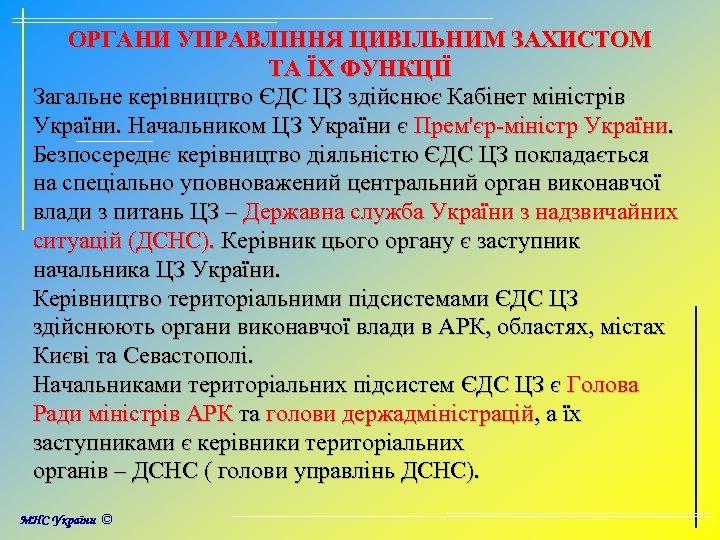 ОРГАНИ УПРАВЛІННЯ ЦИВІЛЬНИМ ЗАХИСТОМ ТА ЇХ ФУНКЦІЇ

Загальне керівництво ЄДС ЦЗ здійснює Кабінет міністрів України. Начальником ЦЗ України є Прем'єр-міністр України.

Безпосереднє керівництво діяльністю ЄДС ЦЗ покладається на спеціально уповноважений центральний орган виконавчої влади з питань ЦЗ – Державна служба України з надзвичайних ситуацій (ДСНС). Керівник цього органу є заступник начальника ЦЗ України.

Керівництво територіальними підсистемами ЄДС ЦЗ здійснюють органи виконавчої влади в АРК, областях, містах Києві та Севастополі.

Начальниками територіальних підсистем ЄДС ЦЗ є Голова Ради міністрів АРК та голови держадміністрацій, а їх заступниками є керівники територіальних органів – ДСНС ( голови управлінь ДСНС).

МНС України ©